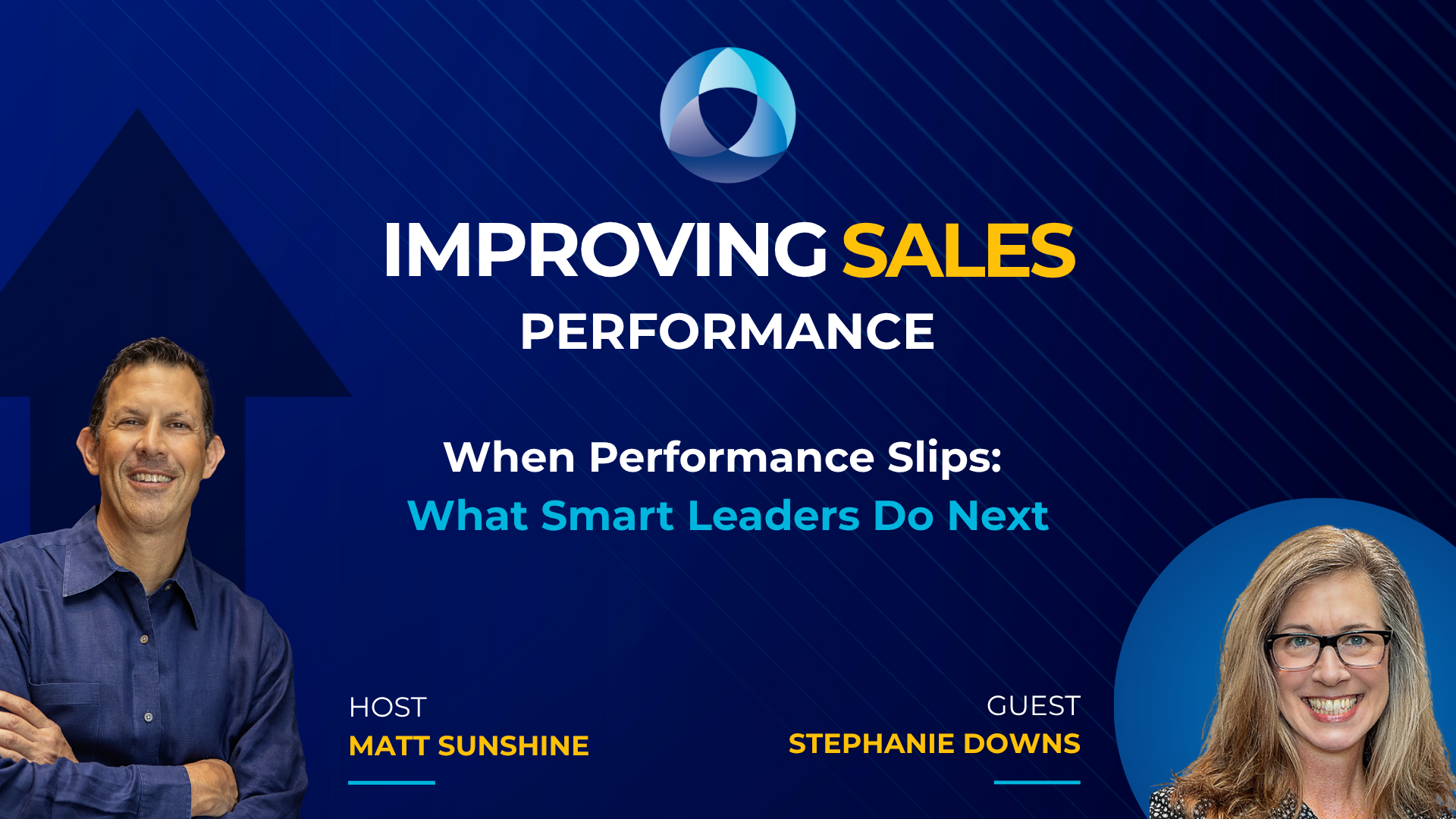 IMPROVING SALES
PERFORMANCE

When Performance Slips:
What Smart Leaders Do Next

HOST
MATT SUNSHINE

GUEST
STEPHANIE DOWNS